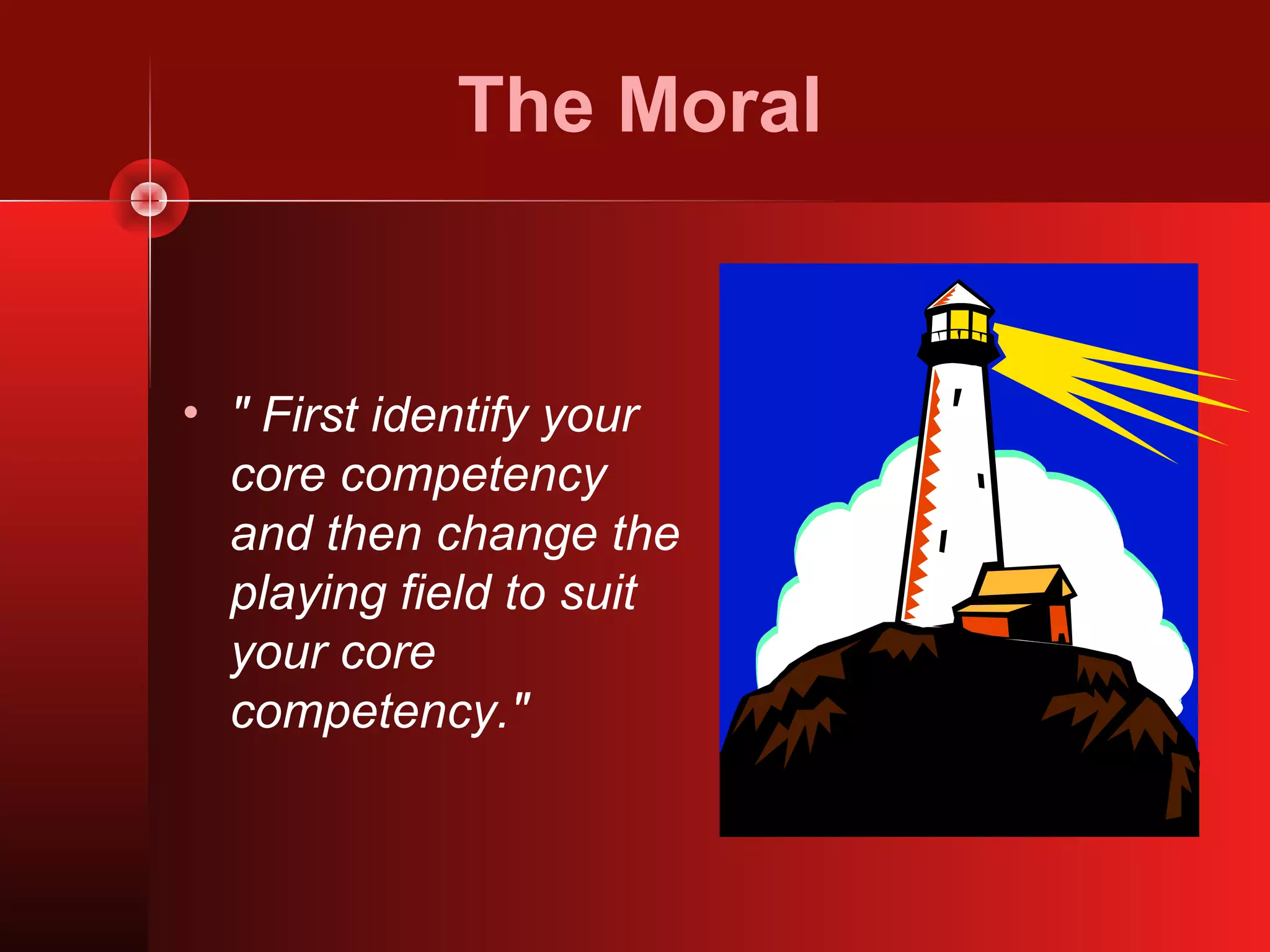 The Moral

• " First identify your core competency and then change the playing field to suit your core competency."